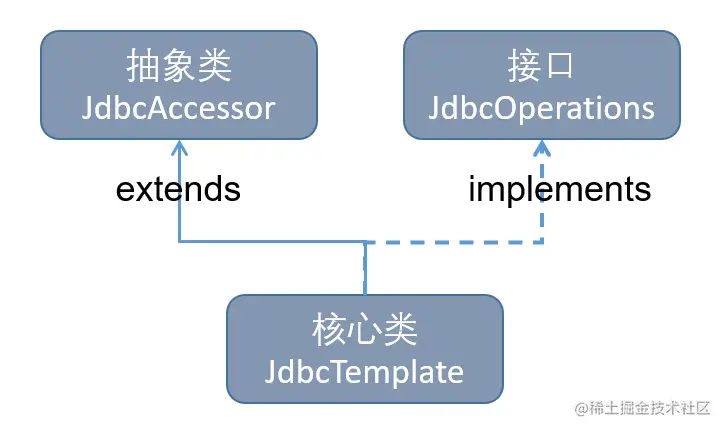 抽象类
JdbcAccessor

接口
JdbcOperations

extends

implements

核心类
JdbcTemplate

@稀土掘金技术社区